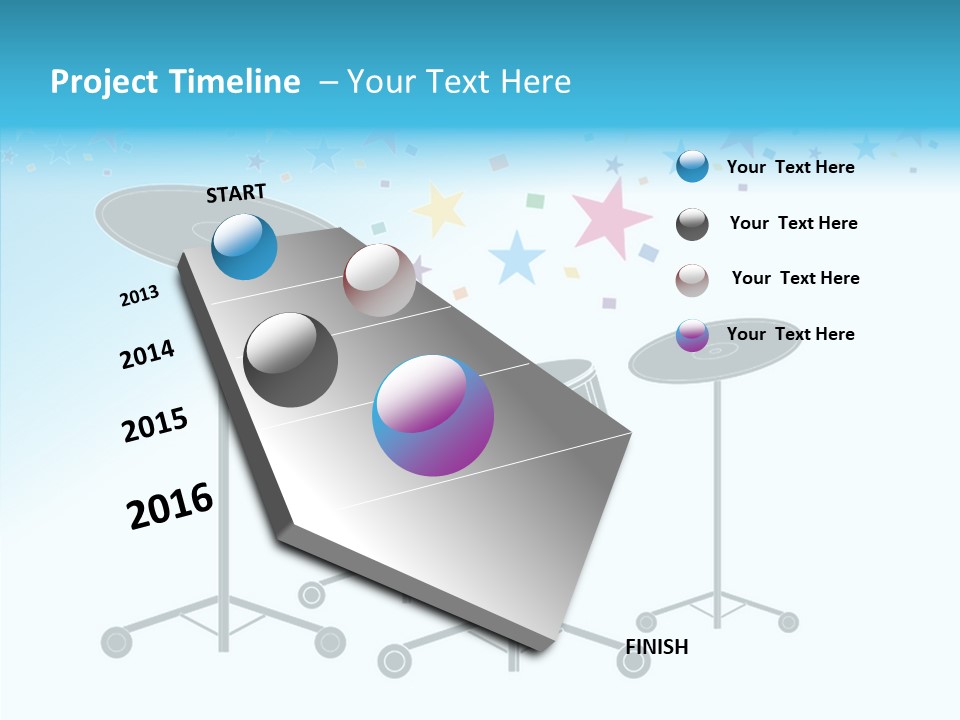 Project Timeline – Your Text Here

START

2013

2014

2015

2016

FINISH

Your Text Here

Your Text Here

Your Text Here

Your Text Here